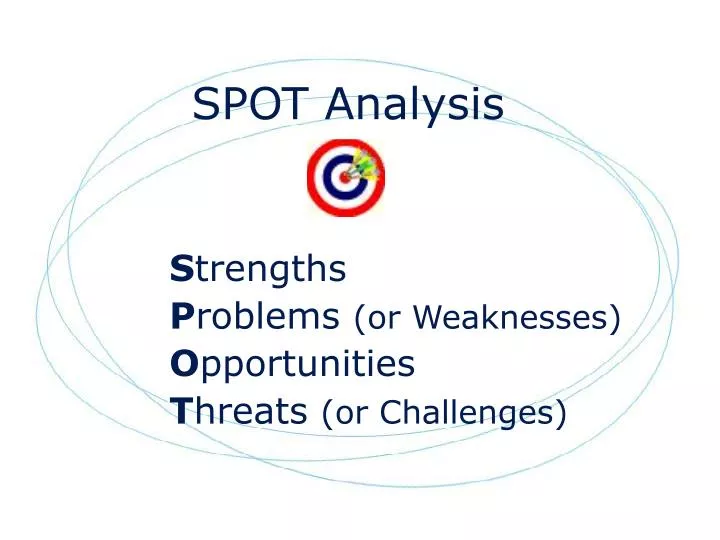 SPOT Analysis

Strengths
Problems (or Weaknesses)
Opportunities
Threats (or Challenges)